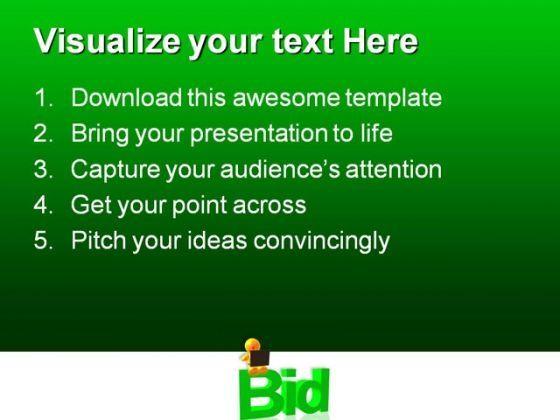 Visualize your text Here

1. Download this awesome template
2. Bring your presentation to life
3. Capture your audience's attention
4. Get your point across
5. Pitch your ideas convincingly

Bid